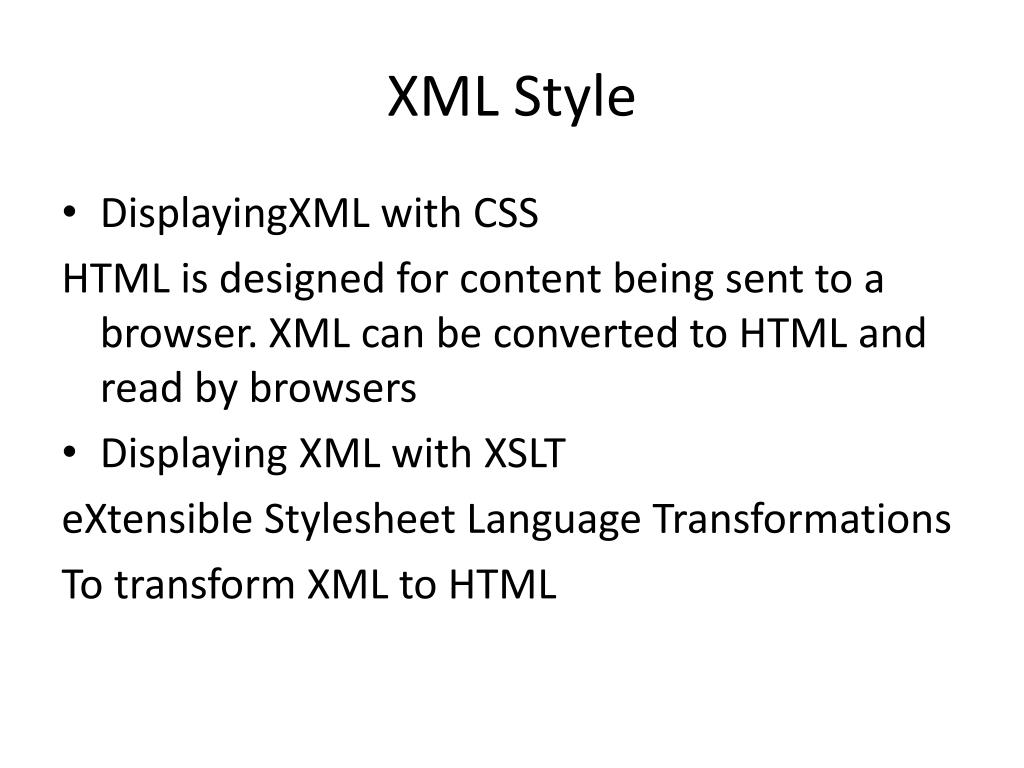 XML Style

• DisplayingXML with CSS

HTML is designed for content being sent to a browser. XML can be converted to HTML and read by browsers

• Displaying XML with XSLT

eXtensible Stylesheet Language Transformations

To transform XML to HTML